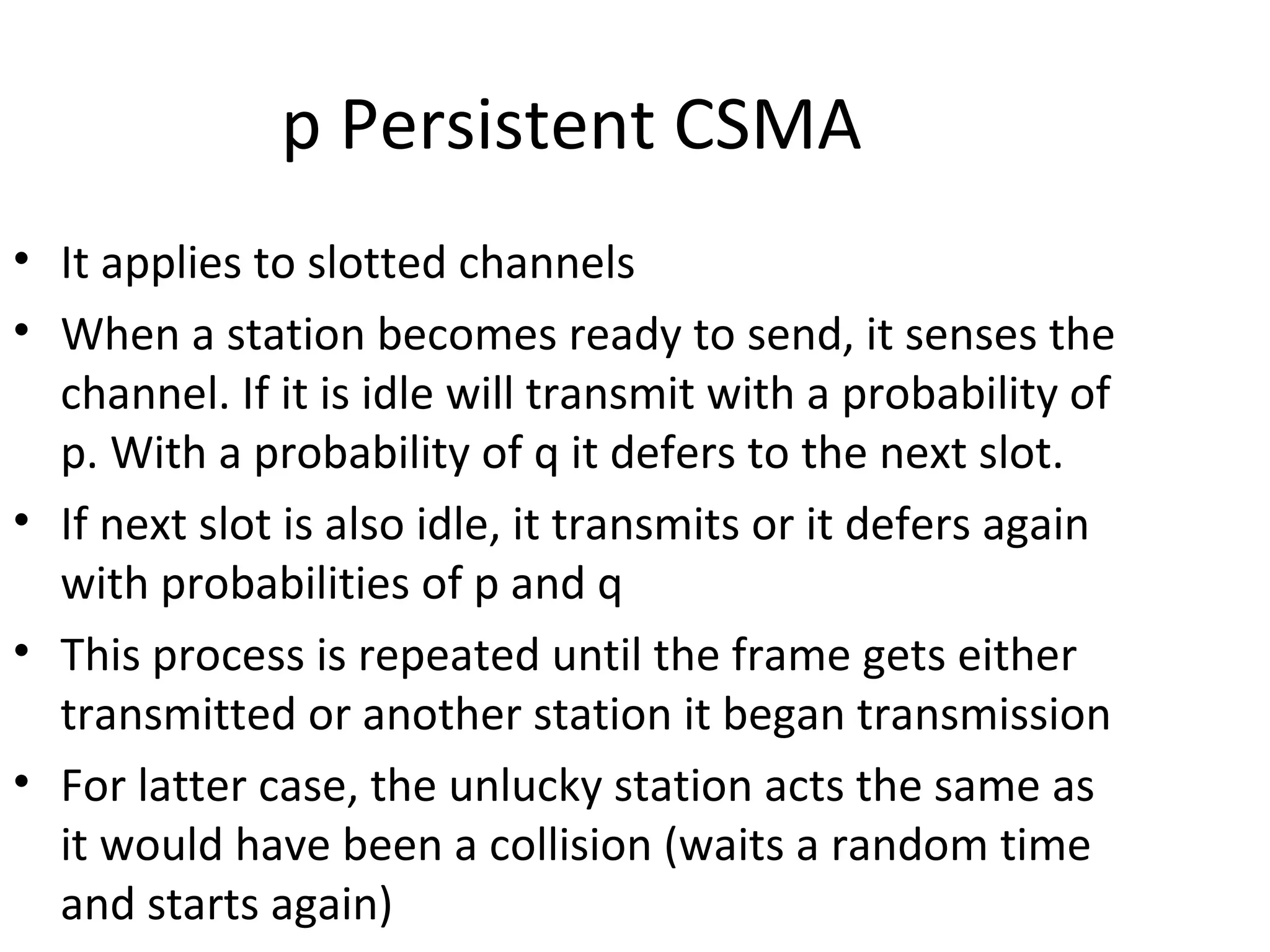 p Persistent CSMA

• It applies to slotted channels
• When a station becomes ready to send, it senses the channel. If it is idle will transmit with a probability of p. With a probability of q it defers to the next slot.
• If next slot is also idle, it transmits or it defers again with probabilities of p and q
• This process is repeated until the frame gets either transmitted or another station it began transmission
• For latter case, the unlucky station acts the same as it would have been a collision (waits a random time and starts again)